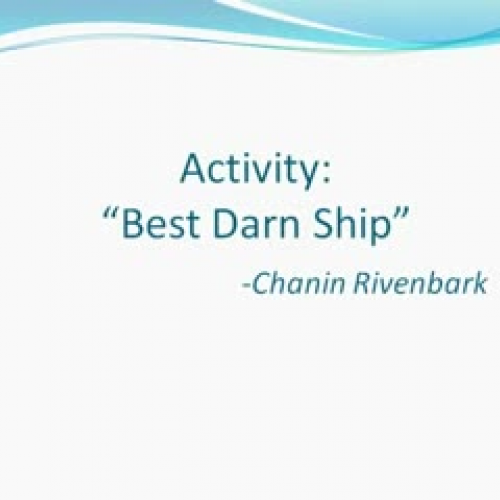 Activity:
“Best Darn Ship”

-Chanin Rivenbark